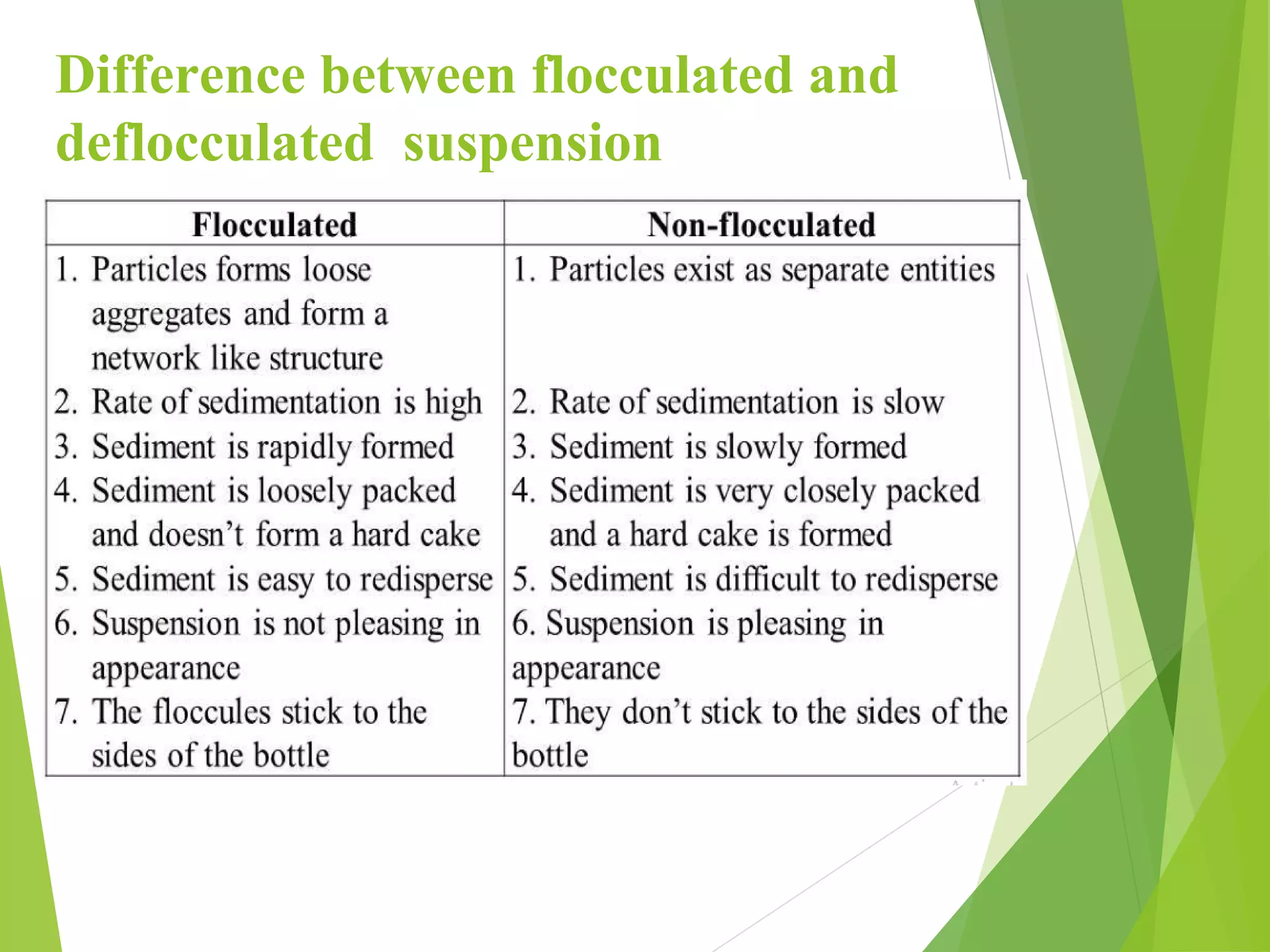 Difference between flocculated and deflocculated suspension

| Flocculated | Non-flocculated |
|---|---|
| 1. Particles forms loose aggregates and form a network like structure | 1. Particles exist as separate entities |
| 2. Rate of sedimentation is high | 2. Rate of sedimentation is slow |
| 3. Sediment is rapidly formed | 3. Sediment is slowly formed |
| 4. Sediment is loosely packed and doesn't form a hard cake | 4. Sediment is very closely packed and a hard cake is formed |
| 5. Sediment is easy to redisperse | 5. Sediment is difficult to redisperse |
| 6. Suspension is not pleasing in appearance | 6. Suspension is pleasing in appearance |
| 7. The floccules stick to the sides of the bottle | 7. They don't stick to the sides of the bottle |